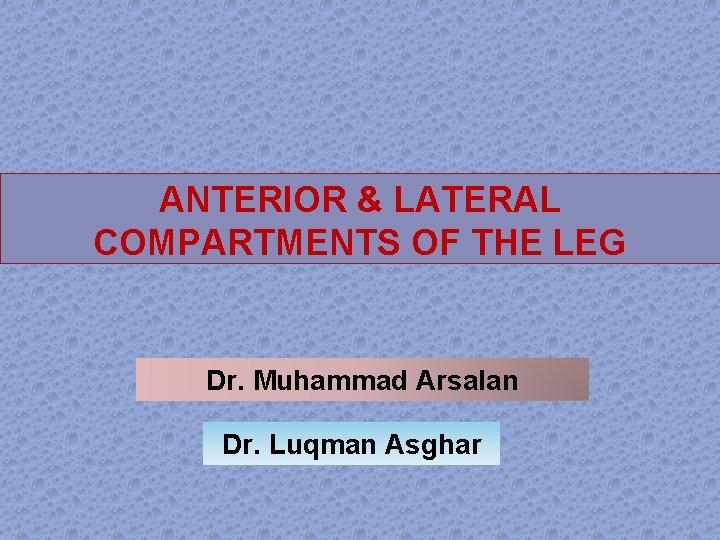 ANTERIOR & LATERAL COMPARTMENTS OF THE LEG

Dr. Muhammad Arsalan

Dr. Luqman Asghar